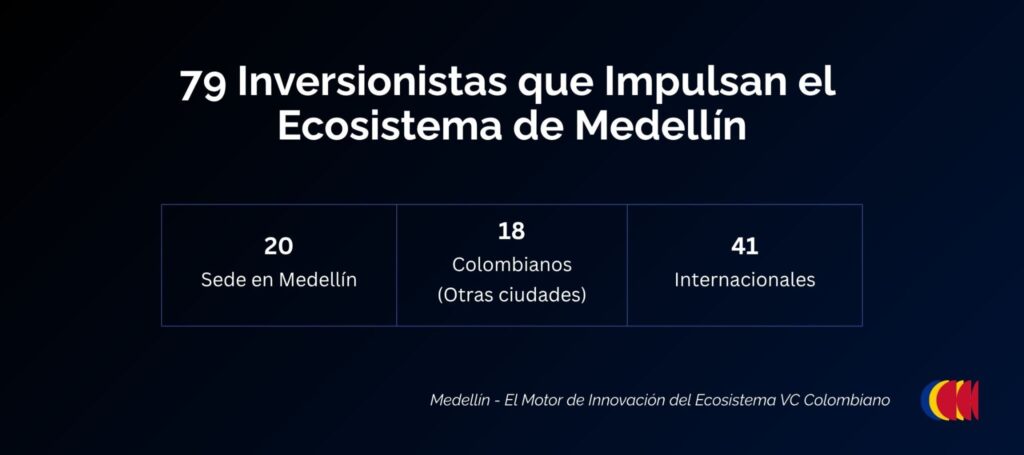 79 Inversionistas que Impulsan el Ecosistema de Medellín

| 20 Sede en Medellín | 18 Colombianos (Otras ciudades) | 41 Internacionales |
|---|---|---|

Medellín - El Motor de Innovación del Ecosistema VC Colombiano